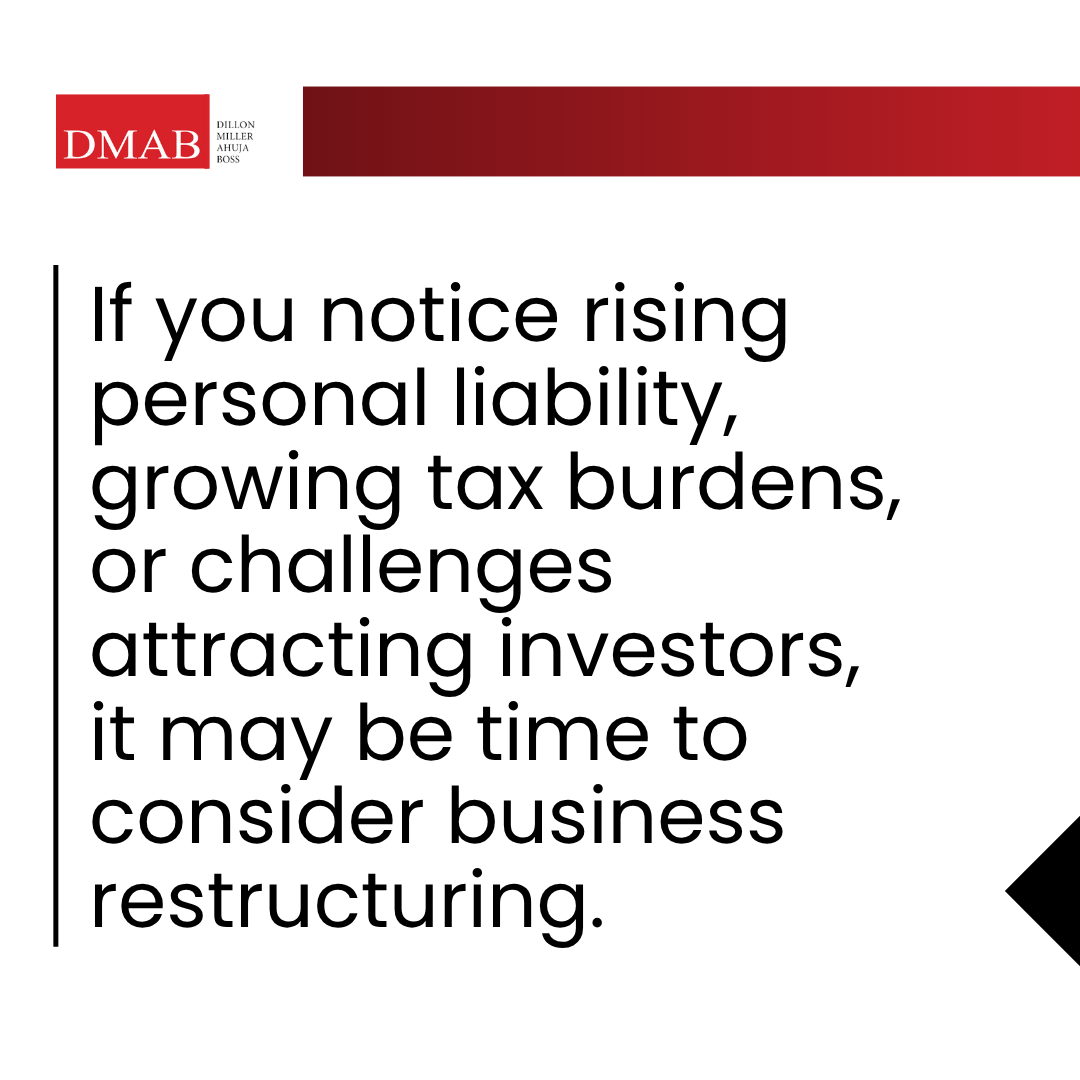 DMAB
DILLON
MILLER
AHUJA
BOSS

If you notice rising personal liability, growing tax burdens, or challenges attracting investors, it may be time to consider business restructuring.